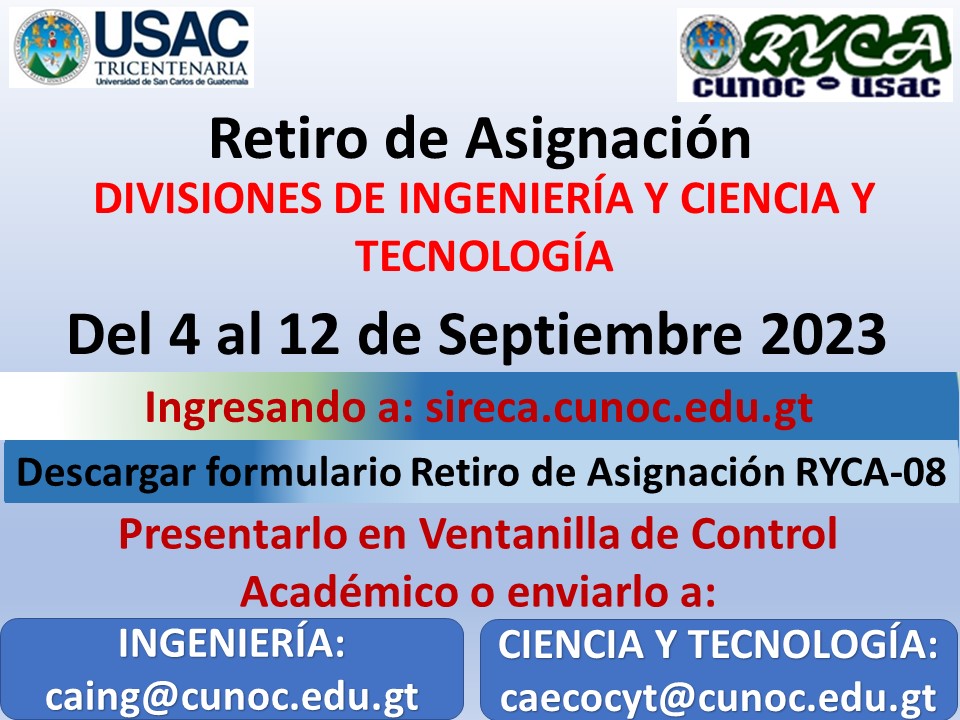 USAC
TRICENTENARIA
Universidad de San Carlos de Guatemala

RYCA
CUNOC - USAC

Retiro de Asignación
DIVISIONES DE INGENIERÍA Y CIENCIA Y TECNOLOGÍA

Del 4 al 12 de Septiembre 2023

Ingresando a: sireca.cunoc.edu.gt

Descargar formulario Retiro de Asignación RYCA-08

Presentarlo en Ventanilla de Control Académico o enviarlo a:

INGENIERÍA:
caing@cunoc.edu.gt

CIENCIA Y TECNOLOGÍA:
caecocyt@cunoc.edu.gt